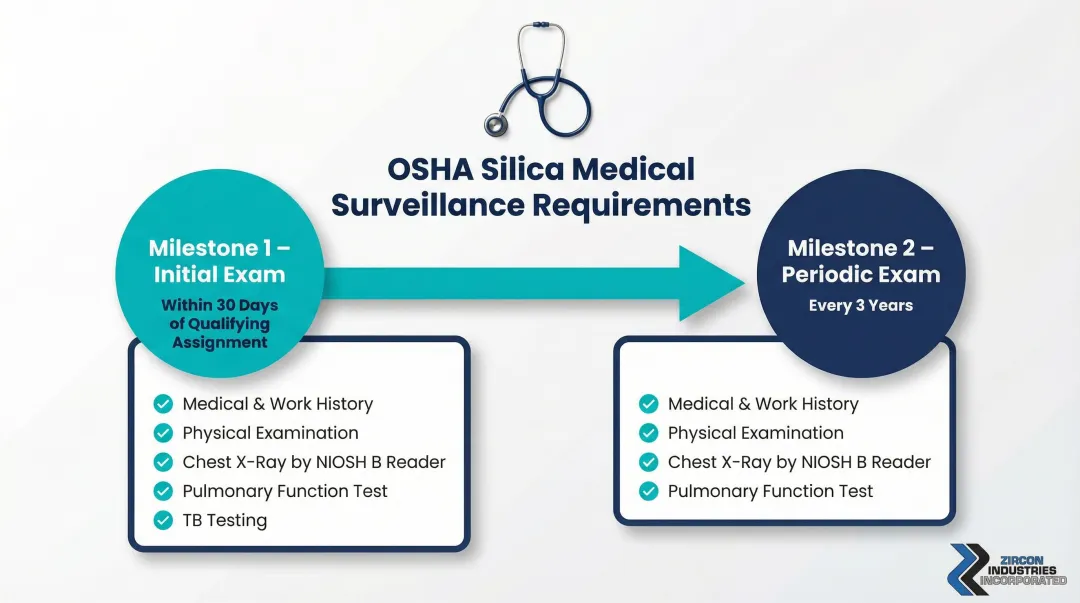 OSHA Silica Medical Surveillance Requirements

Milestone 1 – Initial Exam

Within 30 Days of Qualifying Assignment

Medical & Work History
Physical Examination
Chest X-Ray by NIOSH B Reader
Pulmonary Function Test
TB Testing

Milestone 2 – Periodic Exam

Every 3 Years

Medical & Work History
Physical Examination
Chest X-Ray by NIOSH B Reader
Pulmonary Function Test

ZIRCON INDUSTRIES INCORPORATED